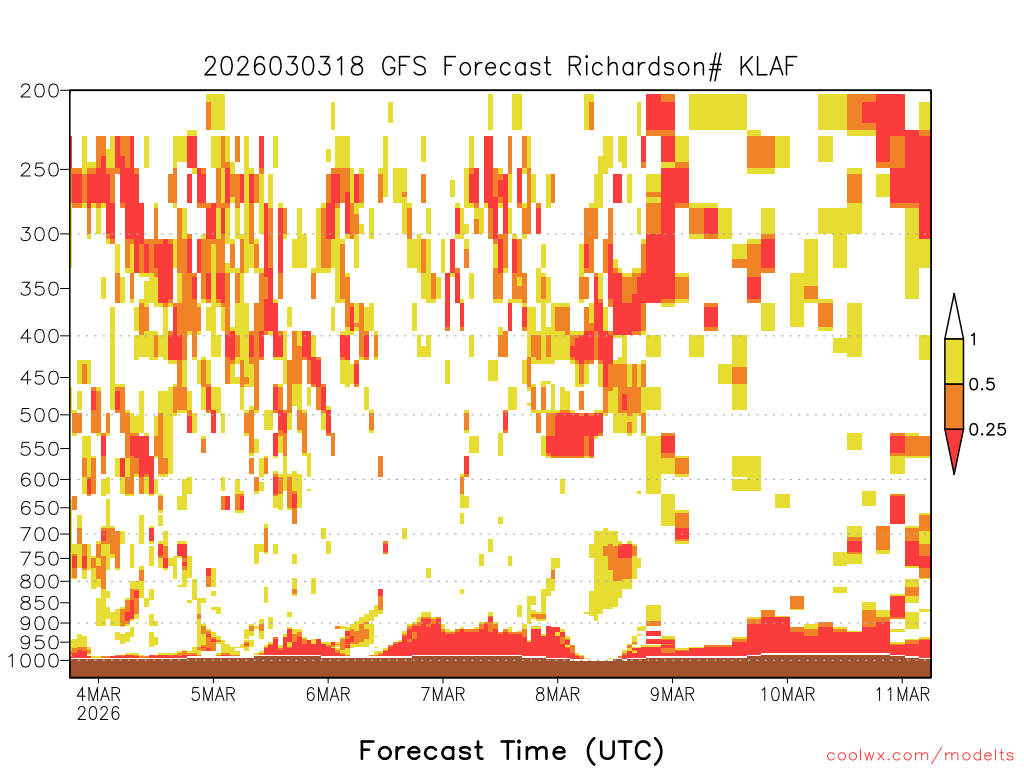 2026030318 GFS Forecast Richardson# KLAF

200
250
300
350
400
450
500
550
600
650
700
750
800
850
900
950
1000

1
0.5
0.25

4MAR
2026
5MAR
6MAR
7MAR
8MAR
9MAR
10MAR
11MAR

Forecast Time (UTC)

coolwx.com/modelts